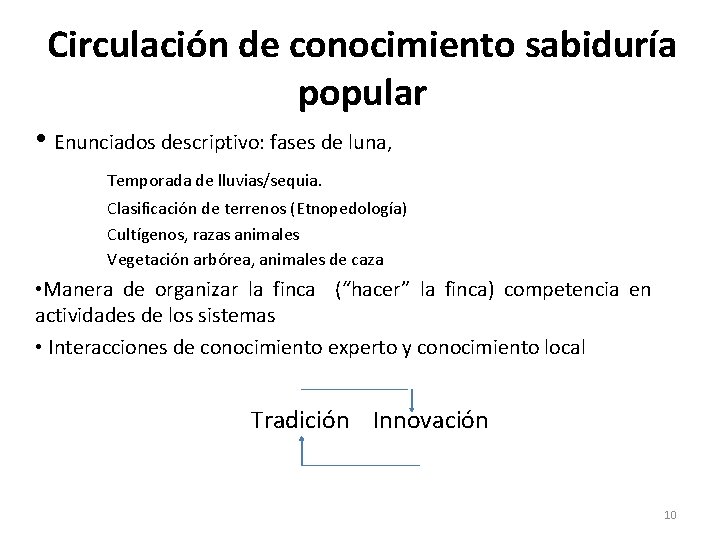 Circulación de conocimiento sabiduría popular

• Enunciados descriptivo: fases de luna,

Temporada de lluvias/sequia.

Clasificación de terrenos (Etnopedología)

Cultígenos, razas animales

Vegetación arbórea, animales de caza

•Manera de organizar la finca (“hacer” la finca) competencia en actividades de los sistemas

• Interacciones de conocimiento experto y conocimiento local

Tradición Innovación

10